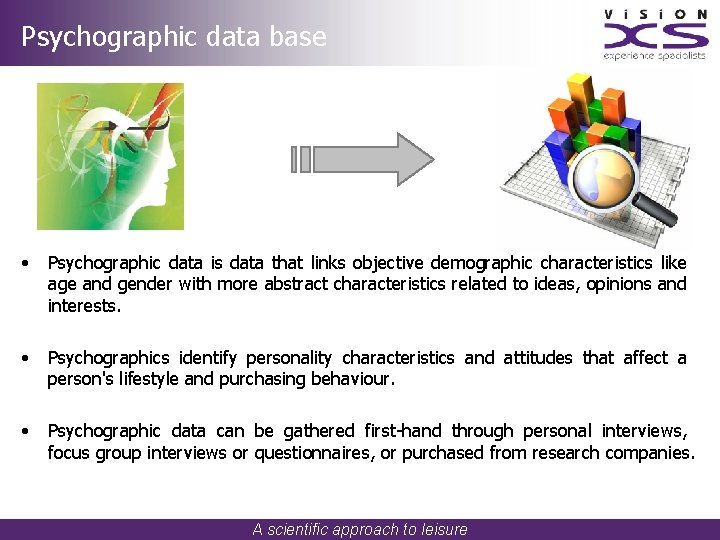 Psychographic data base

ViSiON
XS
experience specialists

• Psychographic data is data that links objective demographic characteristics like age and gender with more abstract characteristics related to ideas, opinions and interests.

• Psychographics identify personality characteristics and attitudes that affect a person's lifestyle and purchasing behaviour.

• Psychographic data can be gathered first-hand through personal interviews, focus group interviews or questionnaires, or purchased from research companies.

A scientific approach to leisure